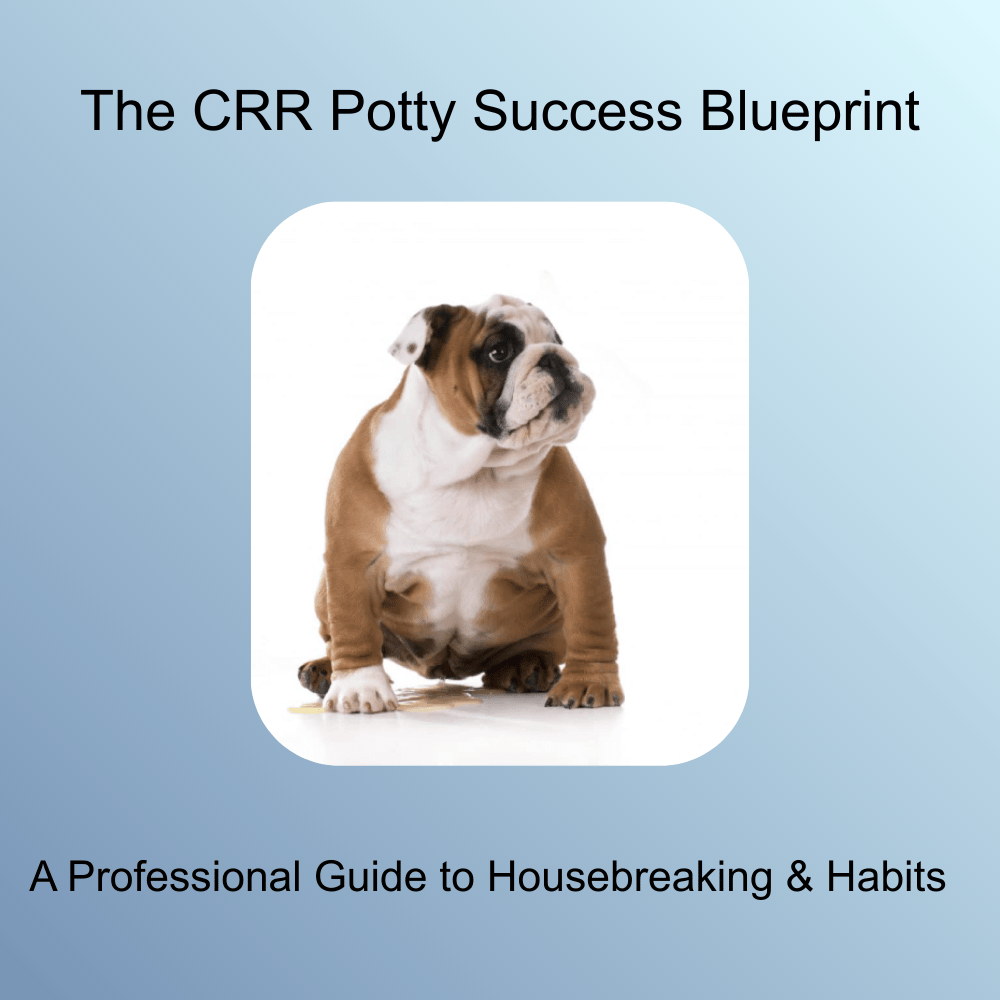 The CRR Potty Success Blueprint

A Professional Guide to Housebreaking & Habits